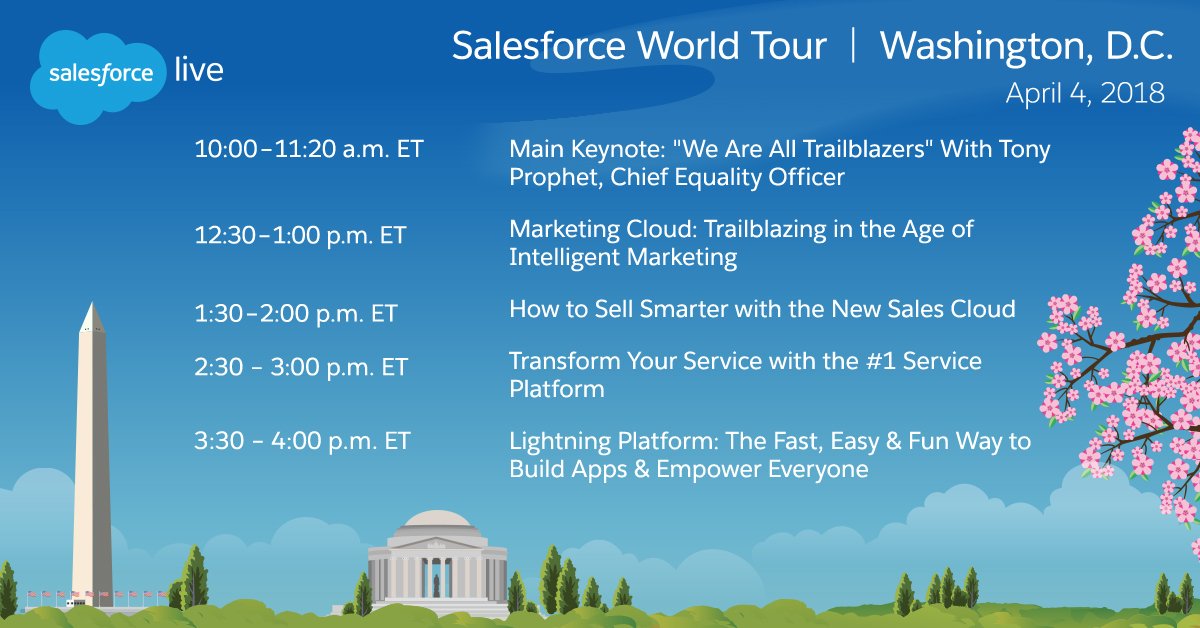 salesforce live

Salesforce World Tour | Washington, D.C.

April 4, 2018

10:00–11:20 a.m. ET
Main Keynote: "We Are All Trailblazers" With Tony Prophet, Chief Equality Officer

12:30–1:00 p.m. ET
Marketing Cloud: Trailblazing in the Age of Intelligent Marketing

1:30–2:00 p.m. ET
How to Sell Smarter with the New Sales Cloud

2:30 – 3:00 p.m. ET
Transform Your Service with the #1 Service Platform

3:30 – 4:00 p.m. ET
Lightning Platform: The Fast, Easy & Fun Way to Build Apps & Empower Everyone